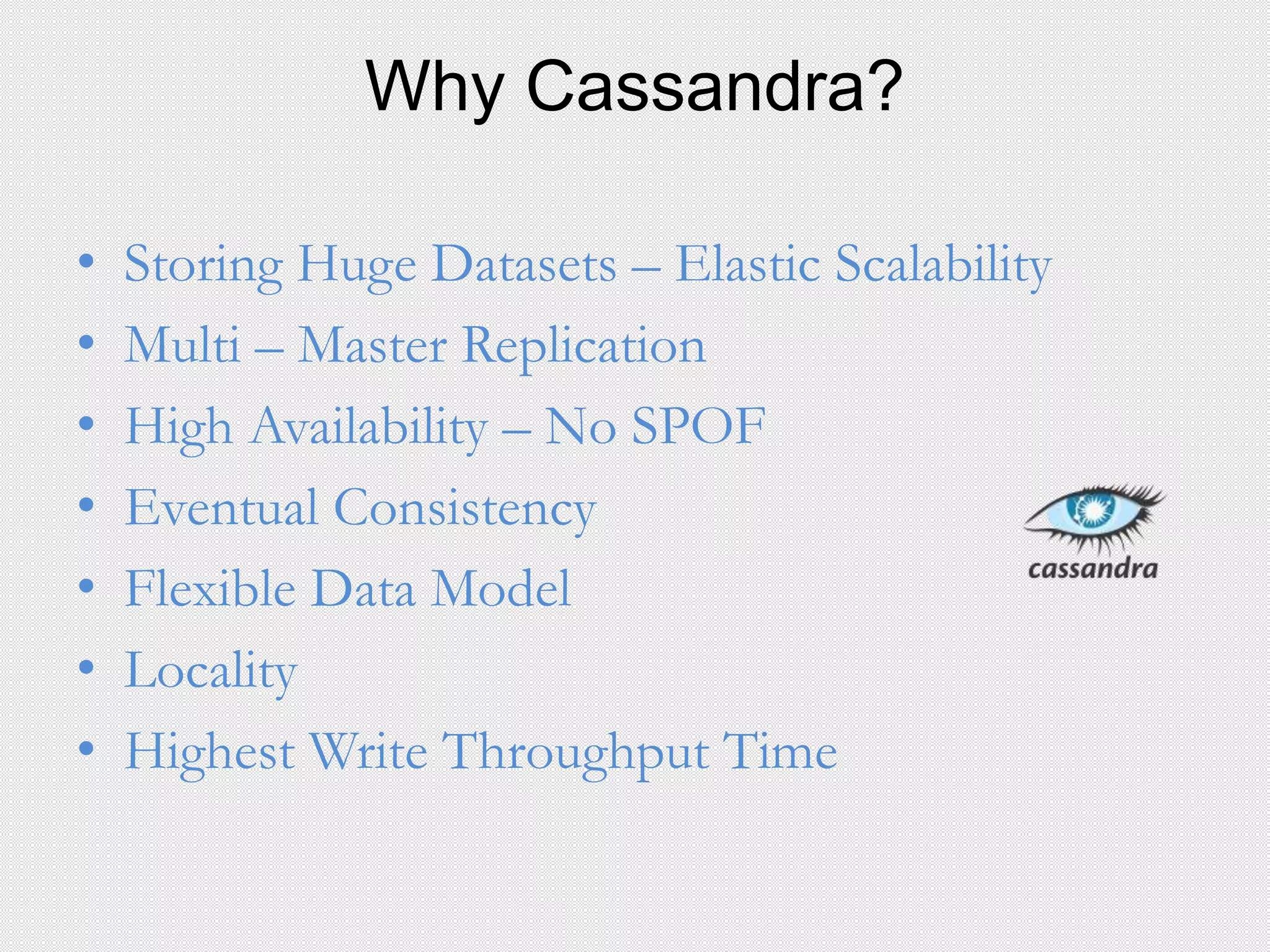 Why Cassandra?

• Storing Huge Datasets – Elastic Scalability
• Multi – Master Replication
• High Availability – No SPOF
• Eventual Consistency
• Flexible Data Model
• Locality
• Highest Write Throughput Time

cassandra